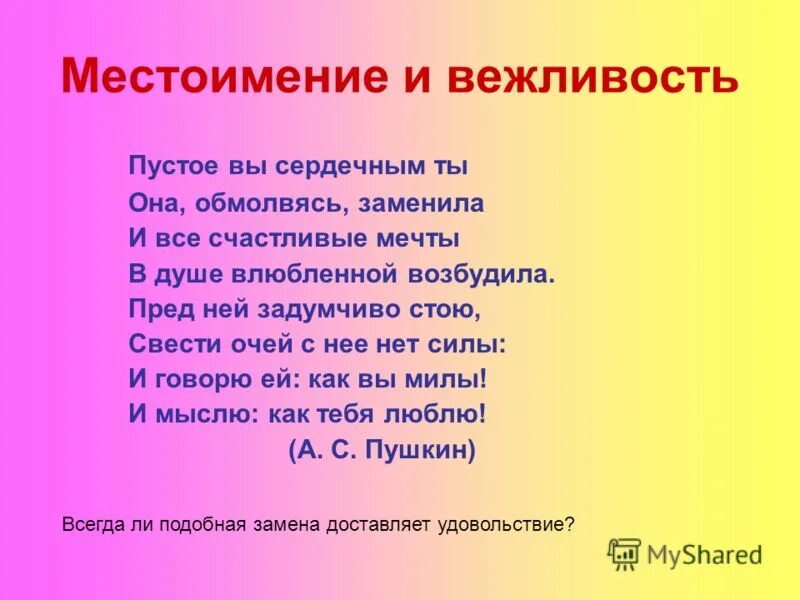 Местоимение и вежливость

Пустое вы сердечным ты
Она, обмолвясь, заменила
И все счастливые мечты
В душе влюбленной возбудила.
Пред ней задумчиво стою,
Свести очей с нее нет силы:
И говорю ей: как вы милы!
И мыслю: как тебя люблю!
(А. С. Пушкин)

Всегда ли подобная замена доставляет удовольствие?

MyShared